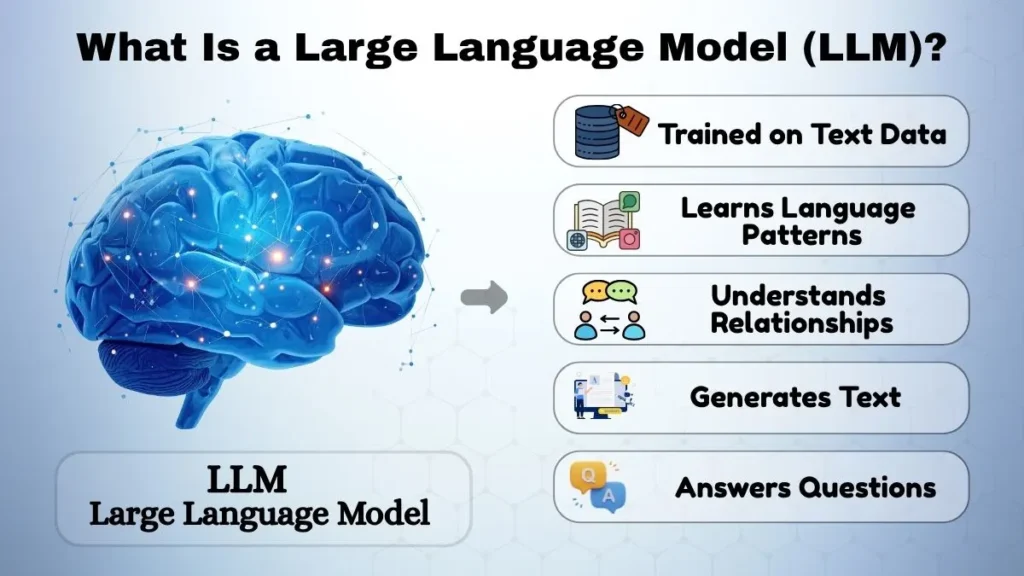 What Is a Large Language Model (LLM)?

LLM
Large Language Model

Trained on Text Data

Learns Language Patterns

Understands Relationships

Generates Text

Q A

Answers Questions